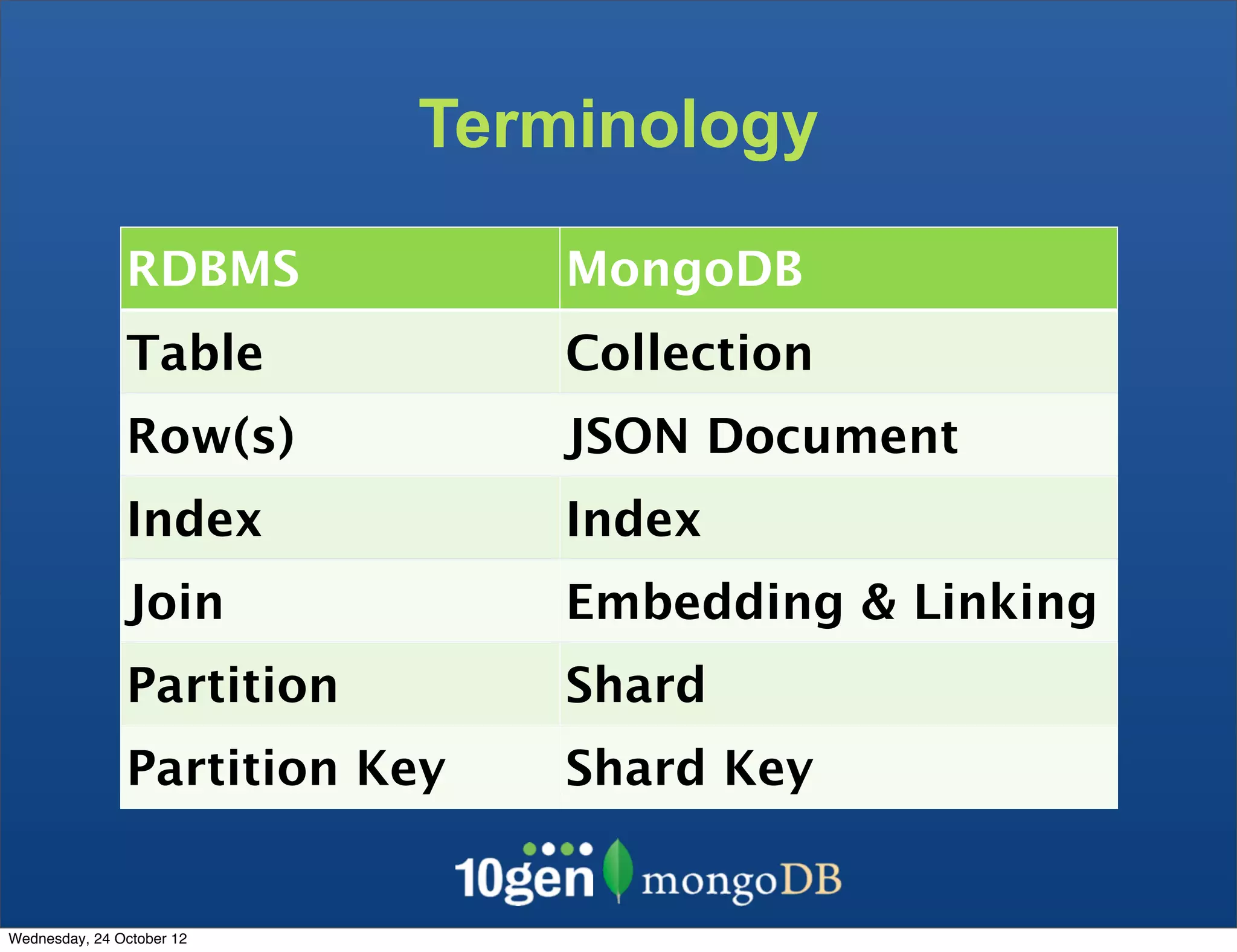 Terminology

| RDBMS | MongoDB |
|---|---|
| Table | Collection |
| Row(s) | JSON Document |
| Index | Index |
| Join | Embedding & Linking |
| Partition | Shard |
| Partition Key | Shard Key |

10gen mongoDB

Wednesday, 24 October 12